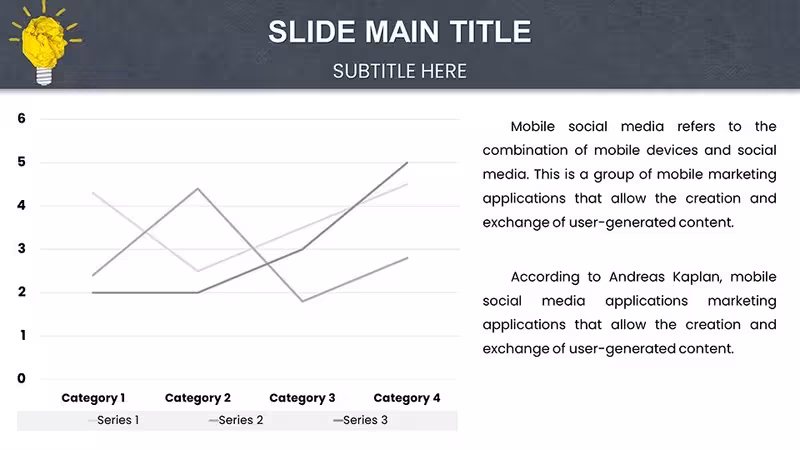 SLIDE MAIN TITLE

SUBTITLE HERE

6
5
4
3
2
1
0

Category 1
Category 2
Category 3
Category 4

Series 1
Series 2
Series 3

Mobile social media refers to the combination of mobile devices and social media. This is a group of mobile marketing applications that allow the creation and exchange of user-generated content.

According to Andreas Kaplan, mobile social media applications marketing applications that allow the creation and exchange of user-generated content.